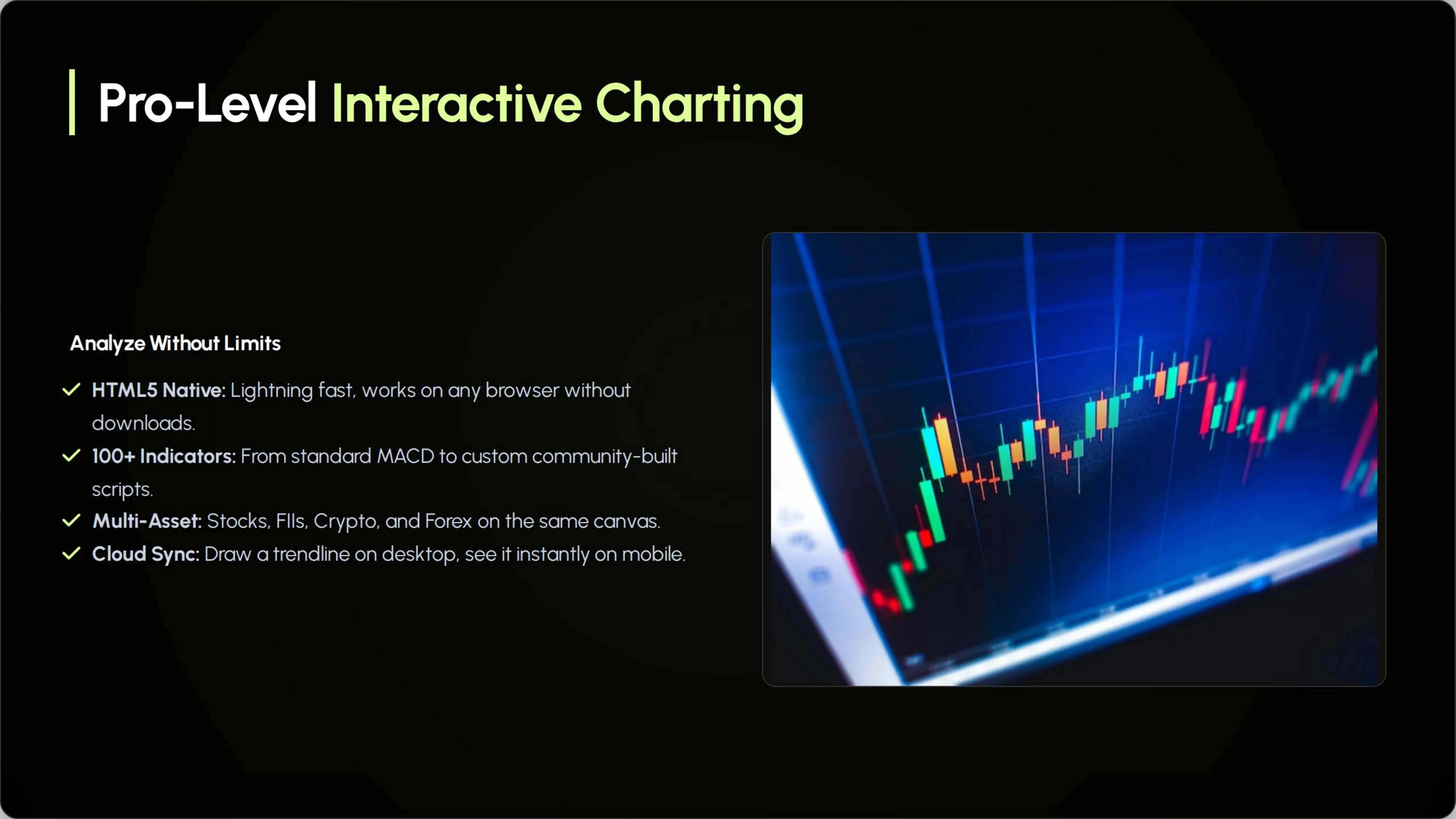 Pro-Level Interactive Charting

Analyze Without Limits

HTML5 Native: Lightning fast, works on any browser without downloads.

100+ Indicators: From standard MACD to custom community-built scripts.

Multi-Asset: Stocks, FIIs, Crypto, and Forex on the same canvas.

Cloud Sync: Draw a trendline on desktop, see it instantly on mobile.